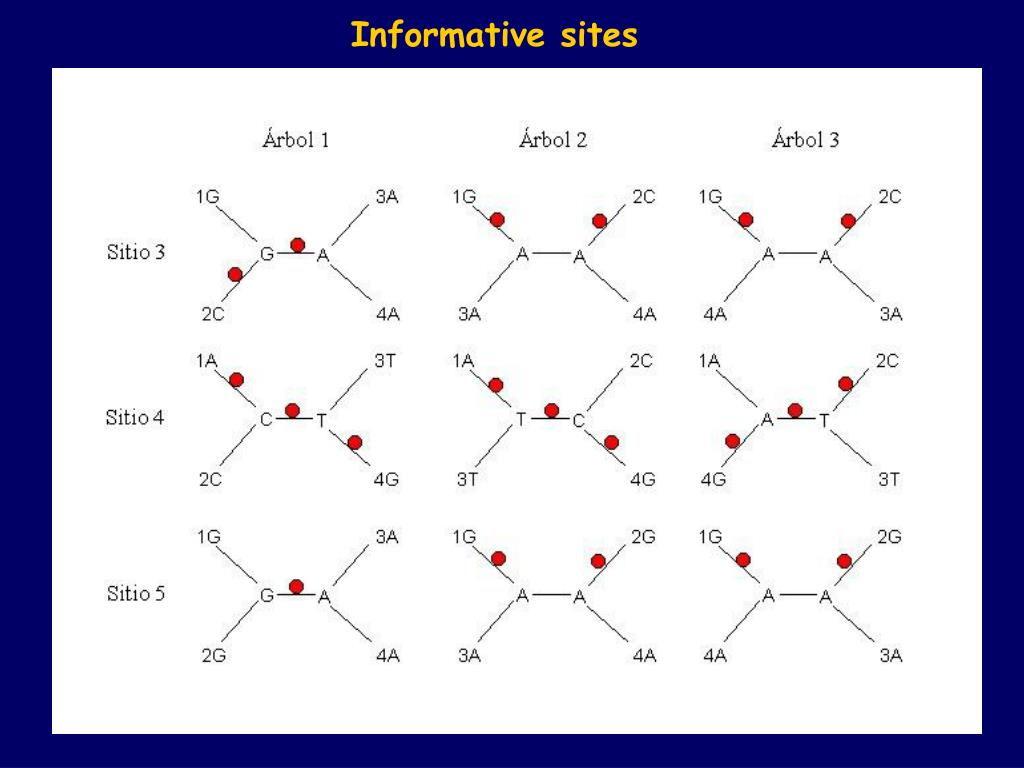 Informative sites

Árbol 1

Árbol 2

Árbol 3

Sitio 3

1G 3A G A 2C 4A

1G 2C A A 3A 4A

1G 2C A A 4A 3A

Sitio 4

1A 3T C T 2C 4G

1A 2C T C 3T 4G

1A 2C A T 4G 3T

Sitio 5

1G 3A G A 2G 4A

1G 2G A A 3A 4A

1G 2G A A 4A 3A